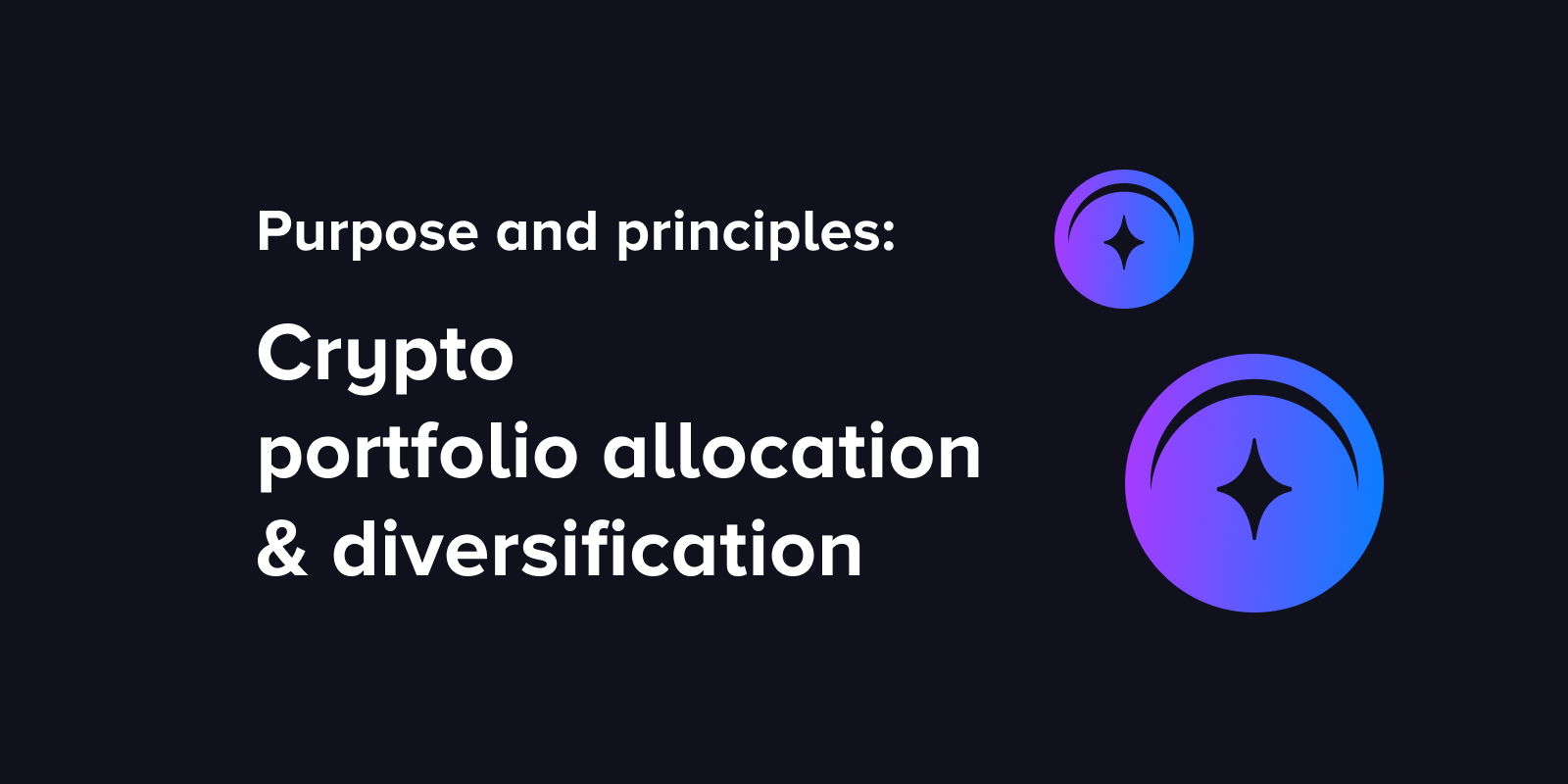 Purpose and principles:

Crypto
portfolio allocation
& diversification